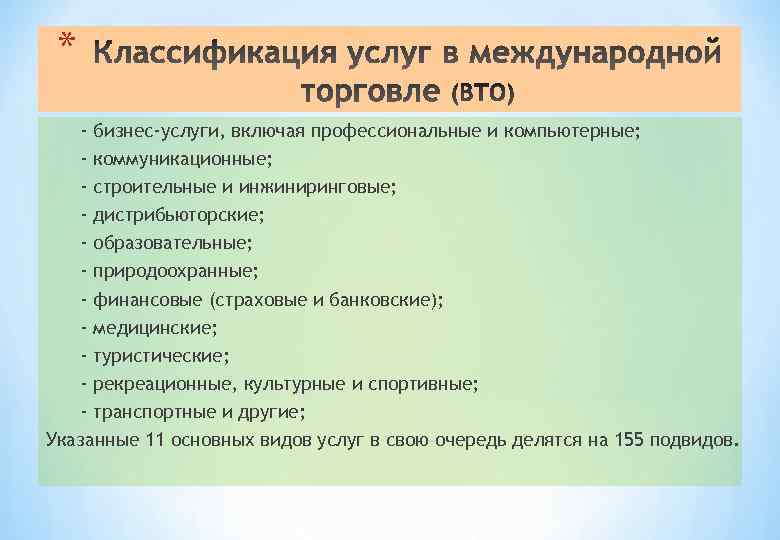 * Классификация услуг в международной торговле (ВТО)

- бизнес-услуги, включая профессиональные и компьютерные;
- коммуникационные;
- строительные и инжиниринговые;
- дистрибьюторские;
- образовательные;
- природоохранные;
- финансовые (страховые и банковские);
- медицинские;
- туристические;
- рекреационные, культурные и спортивные;
- транспортные и другие;
Указанные 11 основных видов услуг в свою очередь делятся на 155 подвидов.